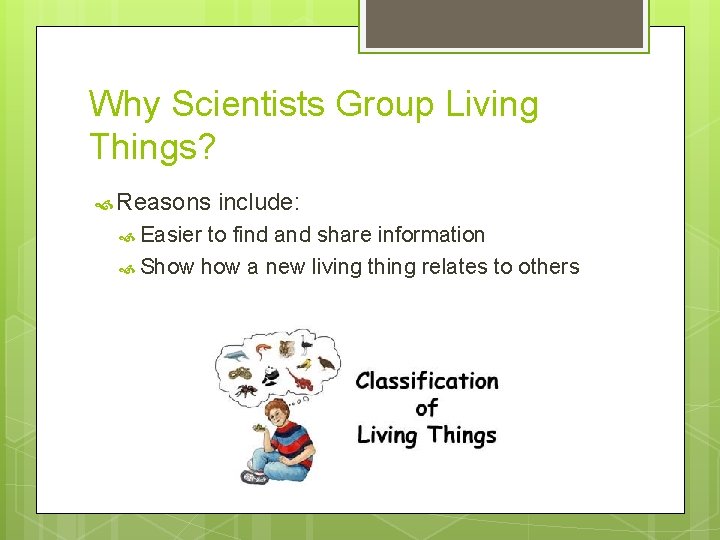 Why Scientists Group Living Things?

Reasons include:

Easier to find and share information

Show how a new living thing relates to others

Classification of Living Things